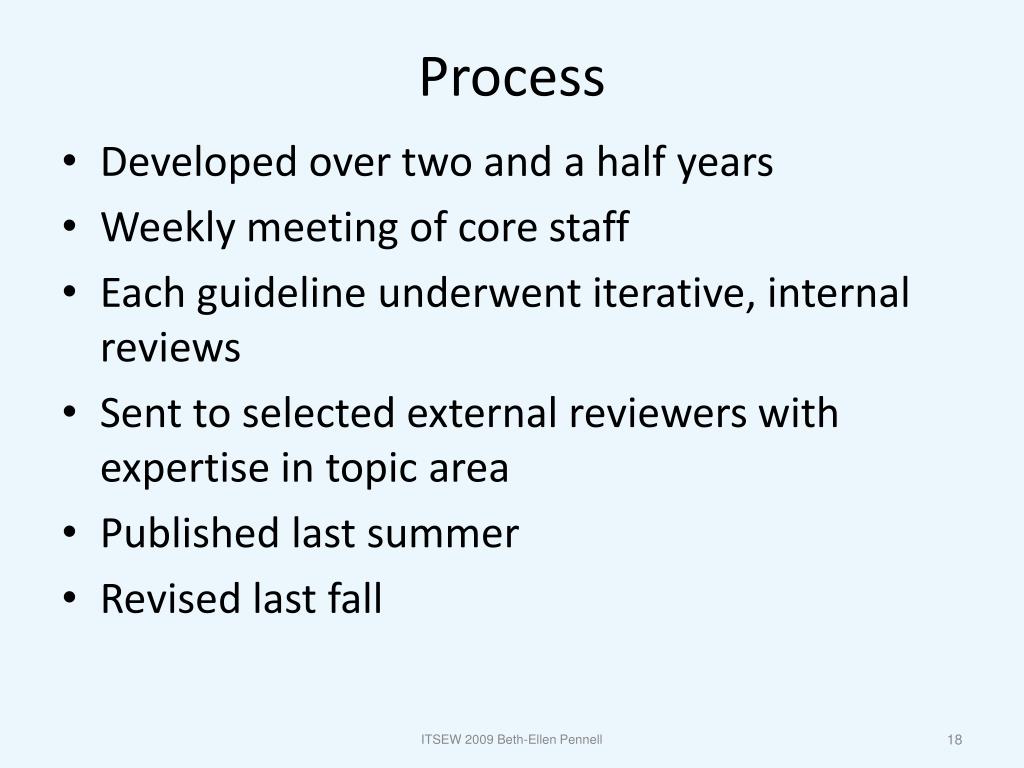 Process

• Developed over two and a half years
• Weekly meeting of core staff
• Each guideline underwent iterative, internal reviews
• Sent to selected external reviewers with expertise in topic area
• Published last summer
• Revised last fall

ITSEW 2009 Beth-Ellen Pennell

18